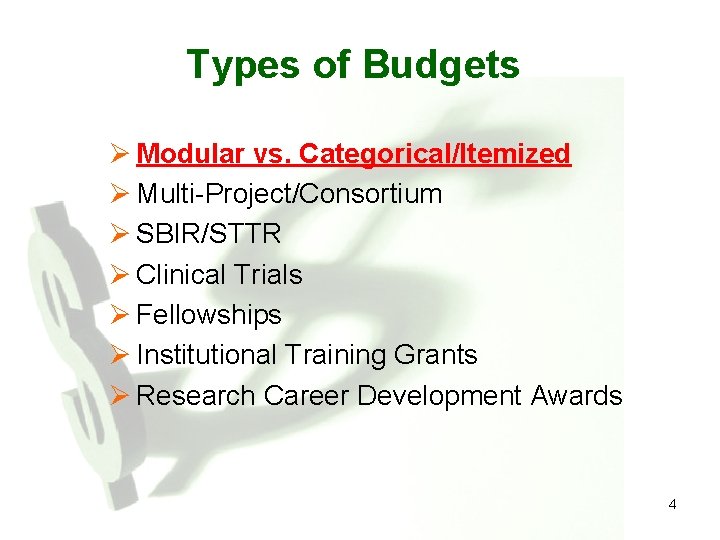 Types of Budgets

➢ Modular vs. Categorical/Itemized
➢ Multi-Project/Consortium
➢ SBIR/STTR
➢ Clinical Trials
➢ Fellowships
➢ Institutional Training Grants
➢ Research Career Development Awards

4